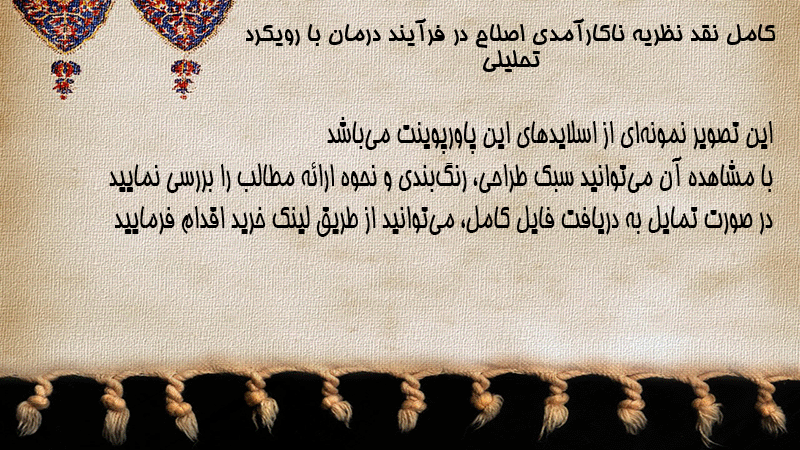 کامل نقد نظریه ناکارآمدی اصلاح در فرآیند درمان با رویکرد تحلیلی

این تصویر نمونه‌ای از اسلایدهای این پاورپوینت می‌باشد
با مشاهده آن می‌توانید سبک طراحی، رنگ‌بندی و نحوه ارائه مطالب را بررسی نمایید
در صورت تمایل به دریافت فایل کامل، می‌توانید از طریق لینک خرید اقدام فرمایید